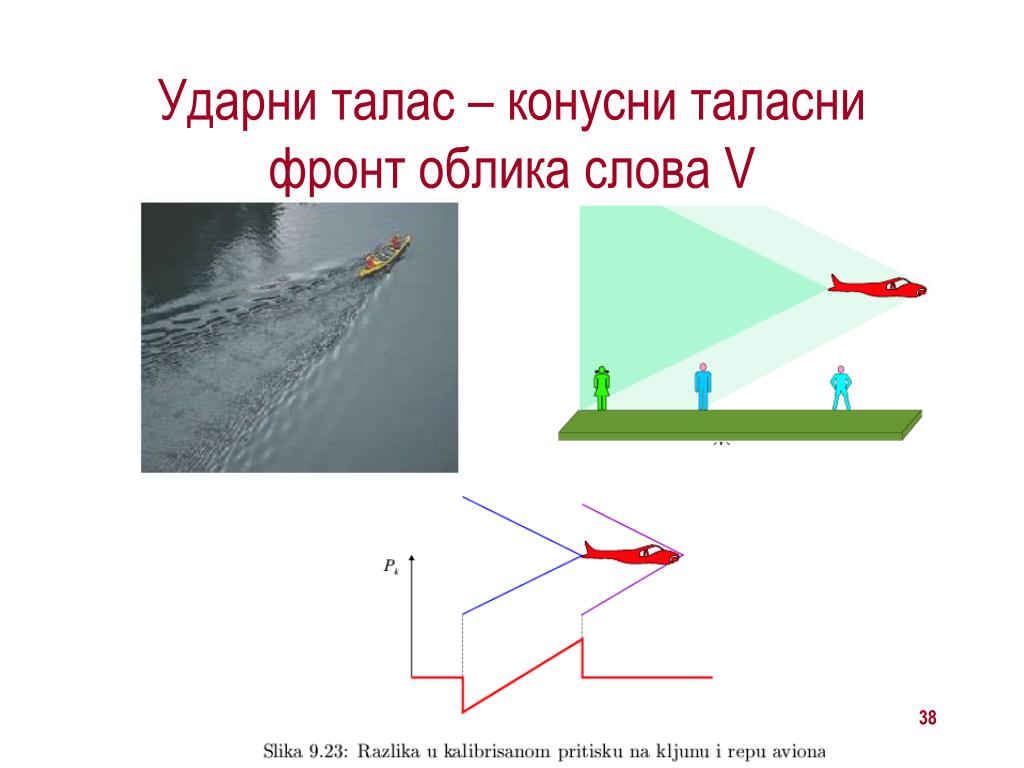 Ударни талас – конусни таласни фронт облика слова V

$P_k$

38

Slika 9.23: Razlika u kalibrisanom pritisku na kljunu i repu aviona